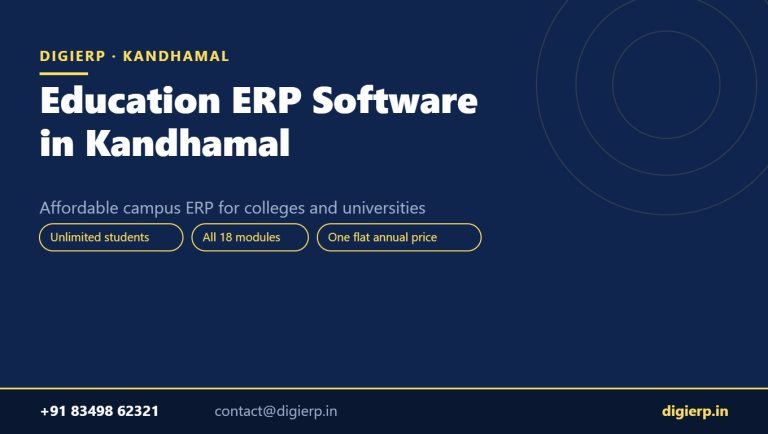 DIGIERP · KANDHAMAL

Education ERP Software in Kandhamal

Affordable campus ERP for colleges and universities

Unlimited students

All 18 modules

One flat annual price

+91 83498 62321

contact@digierp.in

digierp.in